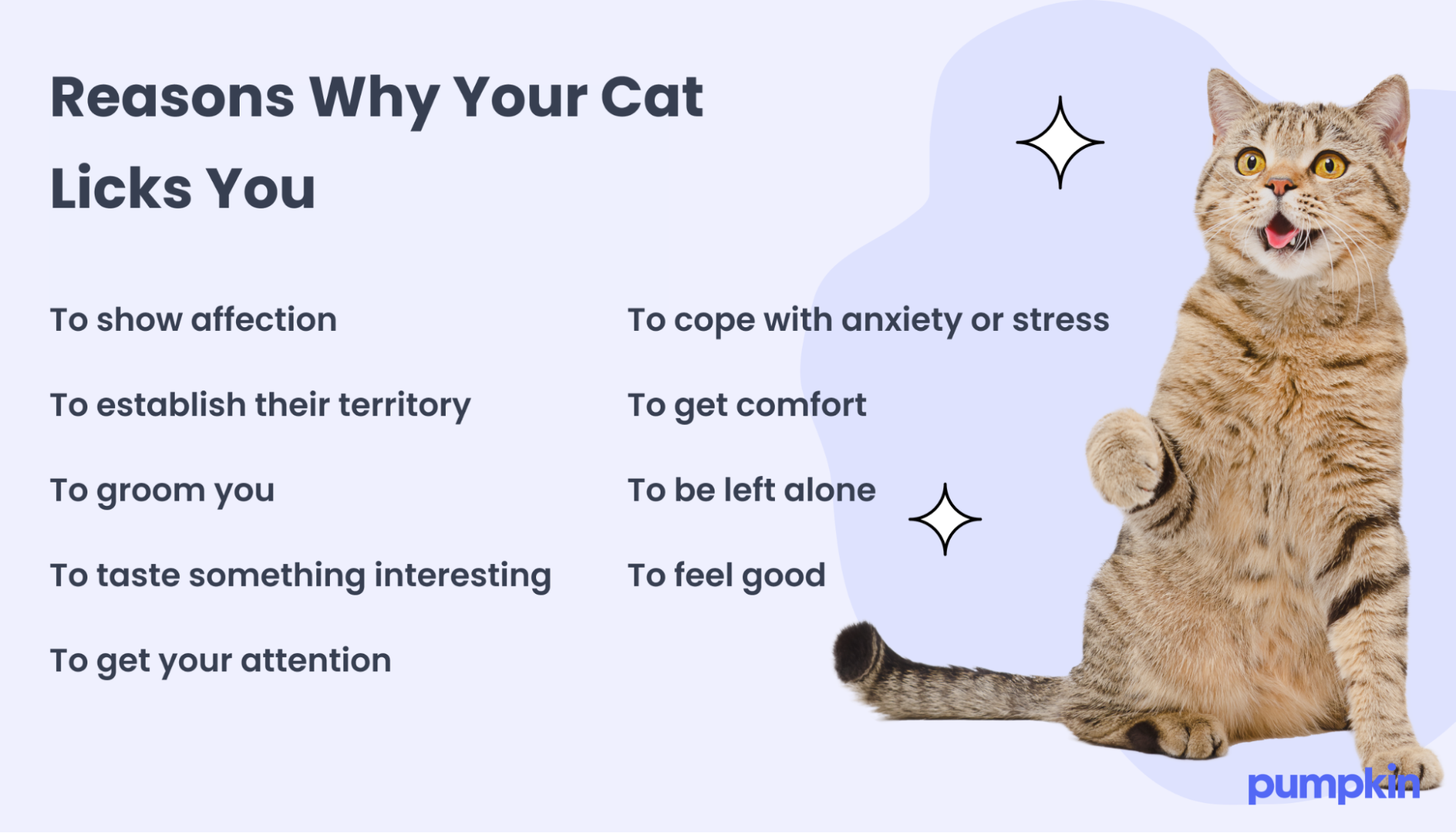 Reasons Why Your Cat Licks You

To show affection

To establish their territory

To groom you

To taste something interesting

To get your attention

To cope with anxiety or stress

To get comfort

To be left alone

To feel good

pumpkin